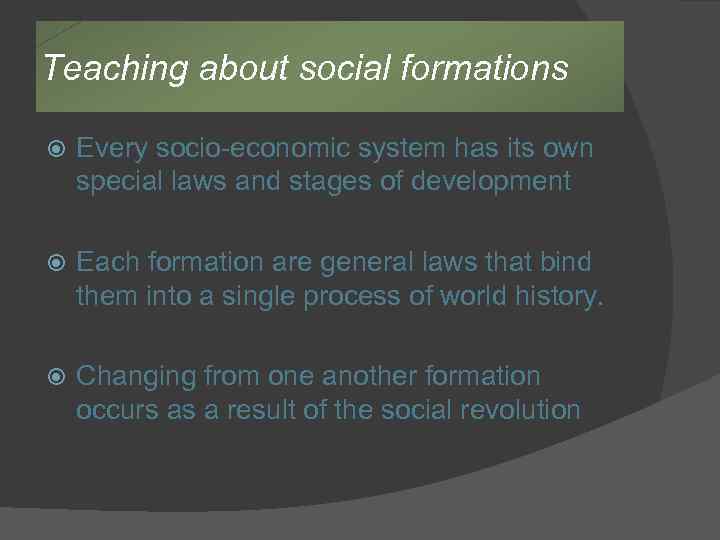 Teaching about social formations

Every socio-economic system has its own special laws and stages of development

Each formation are general laws that bind them into a single process of world history.

Changing from one another formation occurs as a result of the social revolution